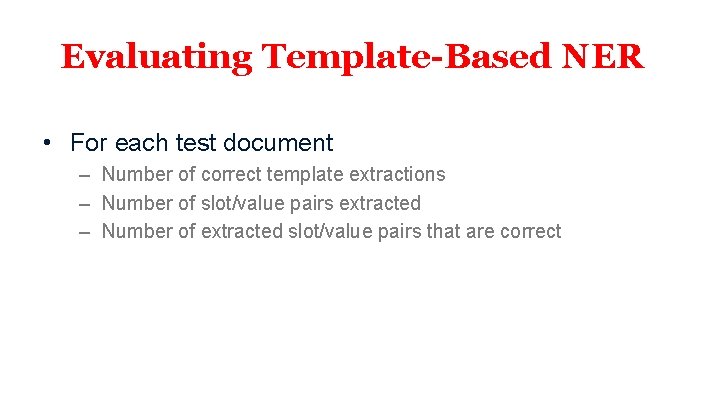 Evaluating Template-Based NER

• For each test document
– Number of correct template extractions
– Number of slot/value pairs extracted
– Number of extracted slot/value pairs that are correct